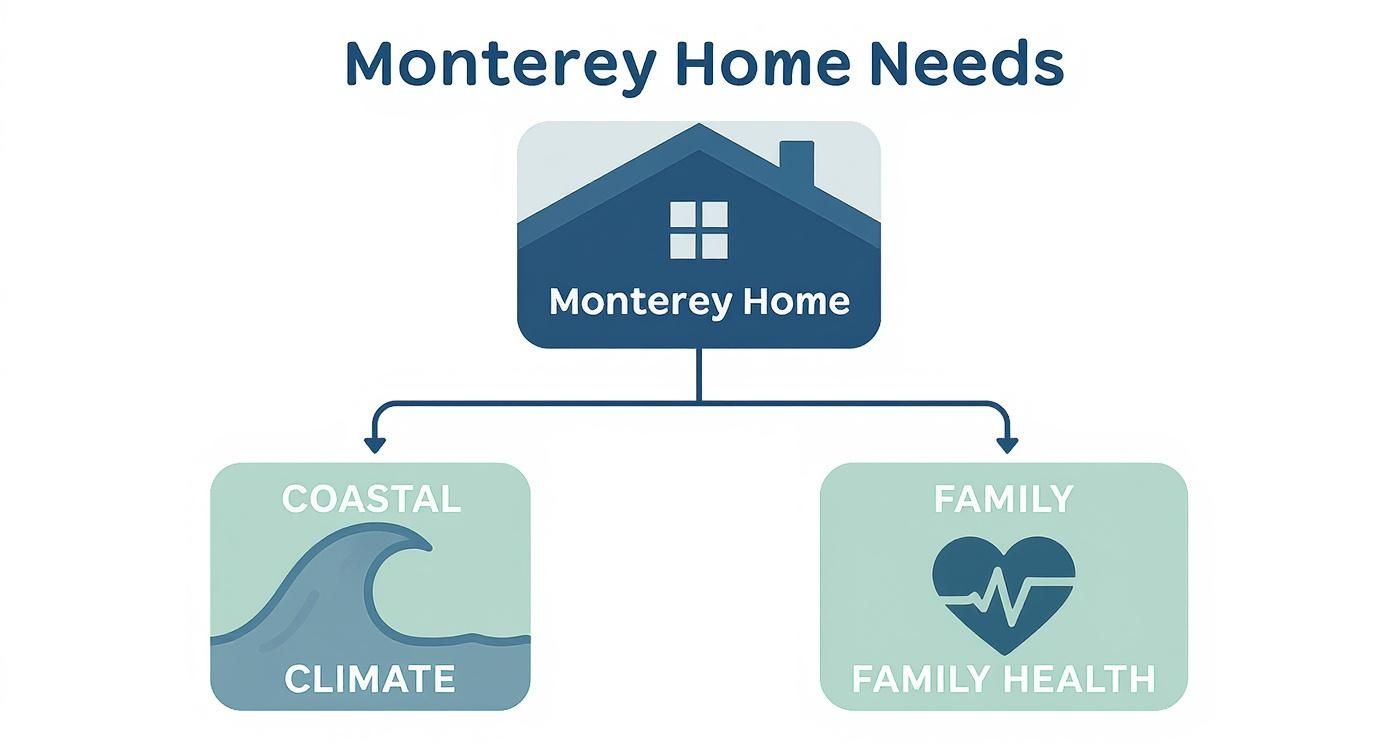 Monterey Home Needs

Monterey Home

COASTAL

CLIMATE

FAMILY

FAMILY HEALTH